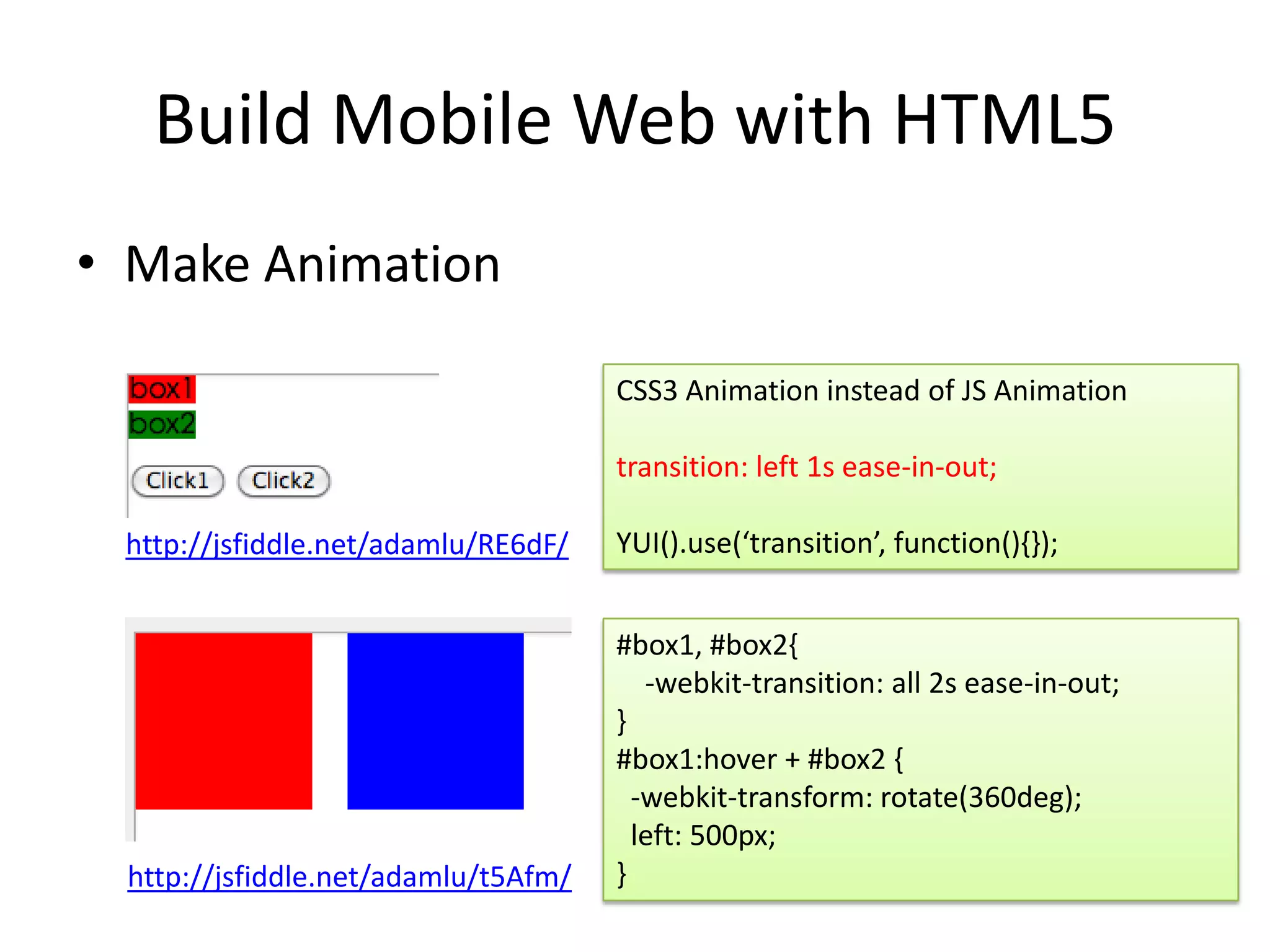 Build Mobile Web with HTML5

• Make Animation

box1
box2

Click1 Click2

http://jsfiddle.net/adamlu/RE6dF/

CSS3 Animation instead of JS Animation

transition: left 1s ease-in-out;

YUI().use(‘transition’, function(){});

http://jsfiddle.net/adamlu/t5Afm/

#box1, #box2{
-webkit-transition: all 2s ease-in-out;
}
#box1:hover + #box2 {
-webkit-transform: rotate(360deg);
left: 500px;
}